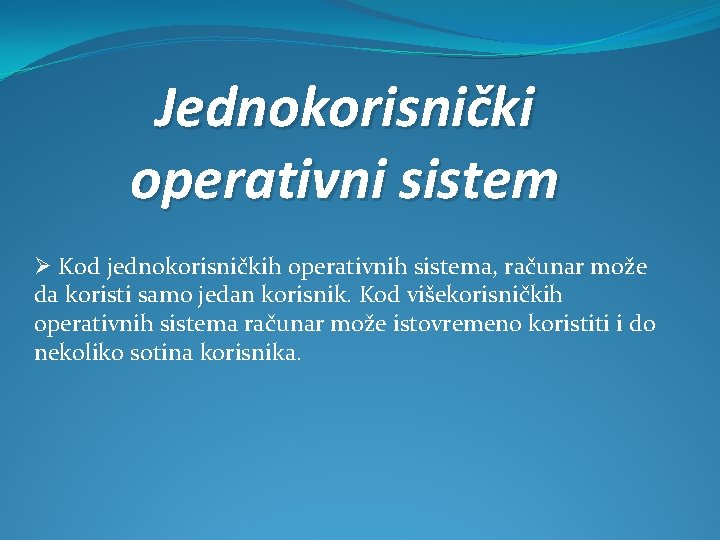 Jednokorisnički operativni sistem

➢ Kod jednokorisničkih operativnih sistema, računar može da koristi samo jedan korisnik. Kod višekorisničkih operativnih sistema računar može istovremeno koristiti i do nekoliko sotina korisnika.